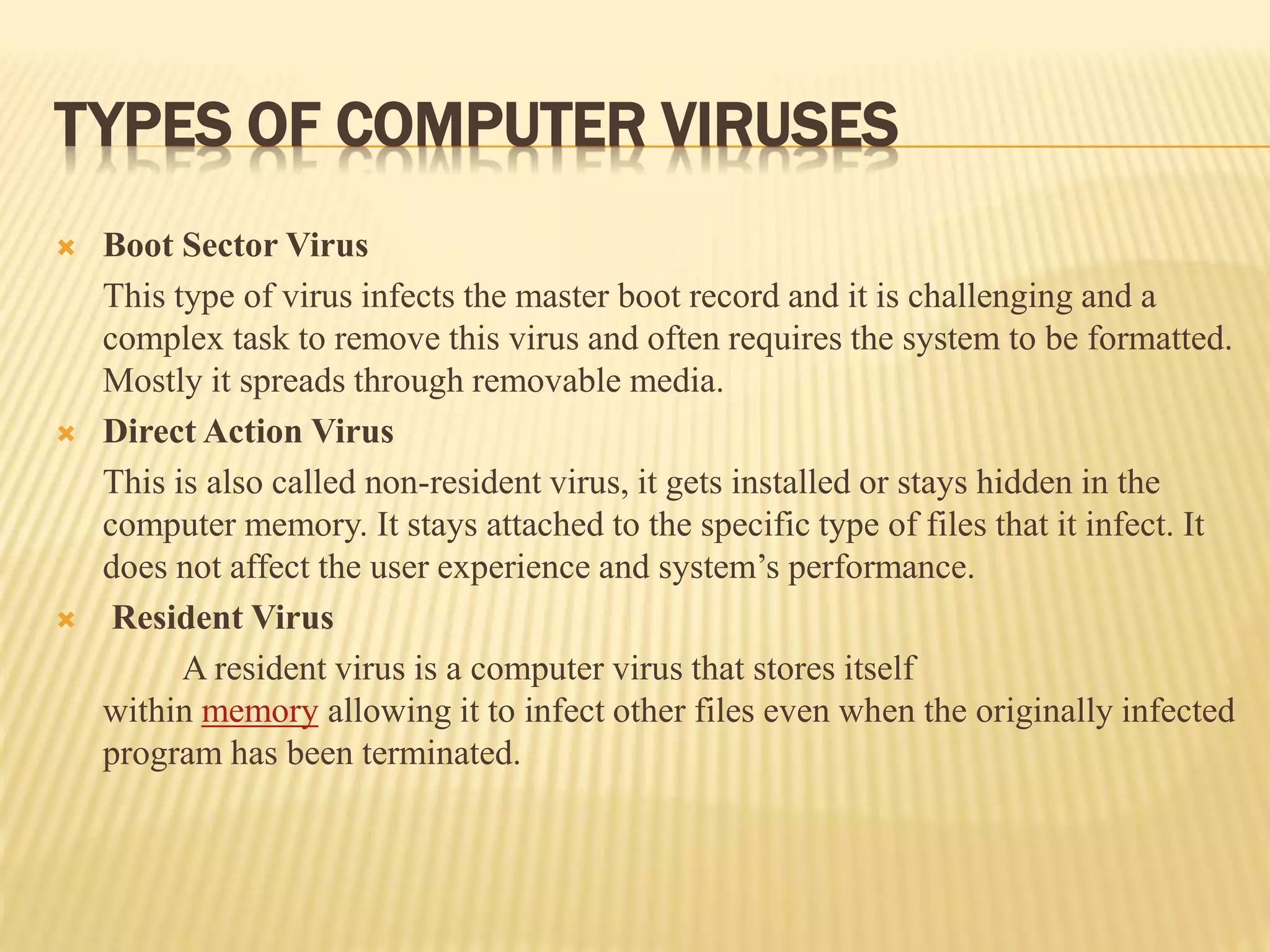 TYPES OF COMPUTER VIRUSES

Boot Sector Virus

This type of virus infects the master boot record and it is challenging and a complex task to remove this virus and often requires the system to be formatted. Mostly it spreads through removable media.

Direct Action Virus

This is also called non-resident virus, it gets installed or stays hidden in the computer memory. It stays attached to the specific type of files that it infect. It does not affect the user experience and system's performance.

Resident Virus

A resident virus is a computer virus that stores itself within memory allowing it to infect other files even when the originally infected program has been terminated.